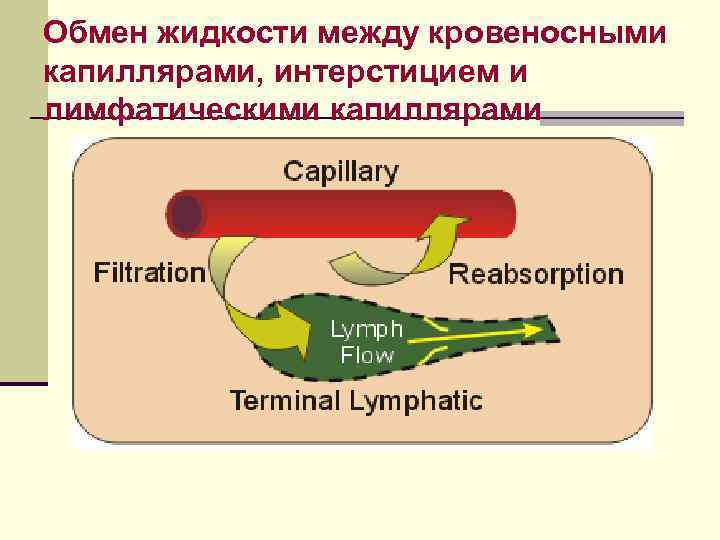 Обмен жидкости между кровеносными капиллярами, интерстицием и лимфатическими капиллярами

Capillary

Filtration

Reabsorption

Lymph Flow

Terminal Lymphatic